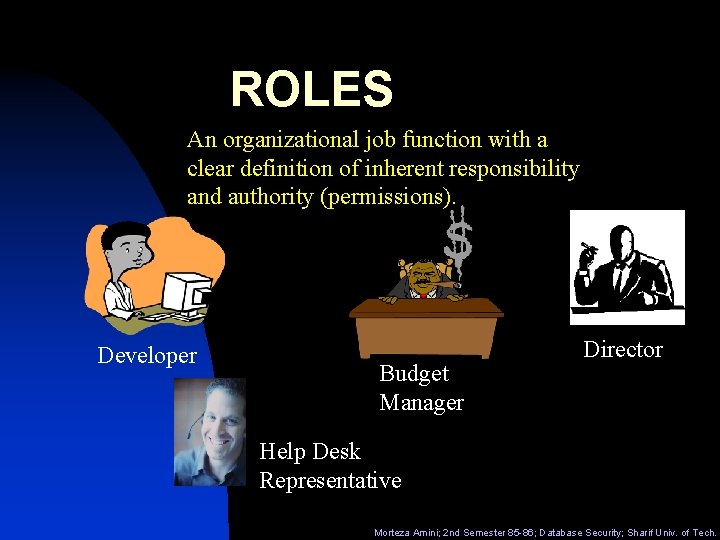 ROLES

An organizational job function with a clear definition of inherent responsibility and authority (permissions).

Developer

Budget Manager

Director

Help Desk Representative

Morteza Amini; 2nd Semester 85-86; Database Security; Sharif Univ. of Tech.